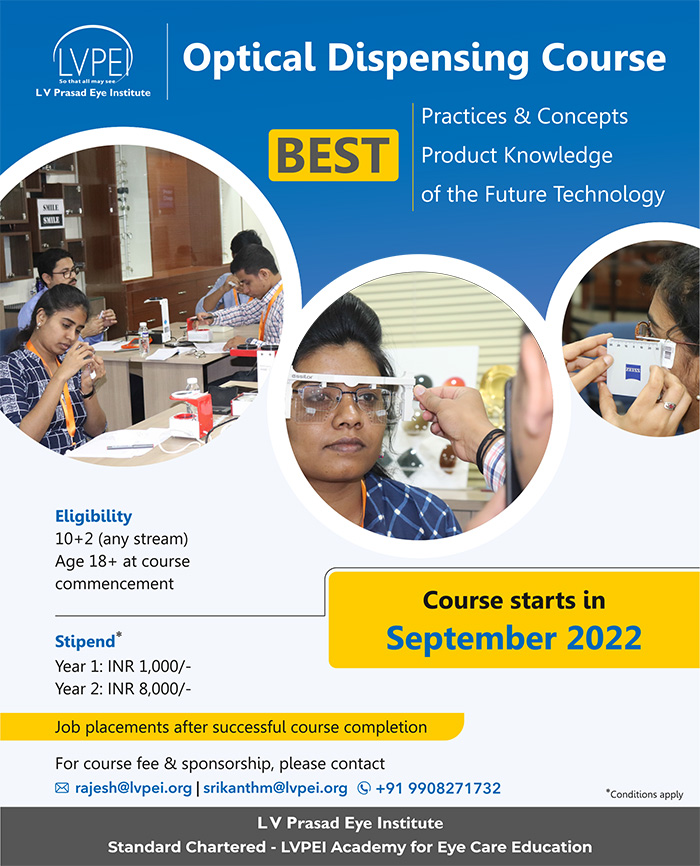 LVPEI
So that all may see
L V Prasad Eye Institute

Optical Dispensing Course

BEST

Practices & Concepts
Product Knowledge
of the Future Technology

SMILE
SMILE

ZEISS

Eligibility
10+2 (any stream)
Age 18+ at course commencement

Stipend*
Year 1: INR 1,000/-
Year 2: INR 8,000/-

Course starts in
September 2022

Job placements after successful course completion

For course fee & sponsorship, please contact
rajesh@lvpei.org | srikanthm@lvpei.org +91 9908271732

*Conditions apply

L V Prasad Eye Institute
Standard Chartered - LVPEI Academy for Eye Care Education